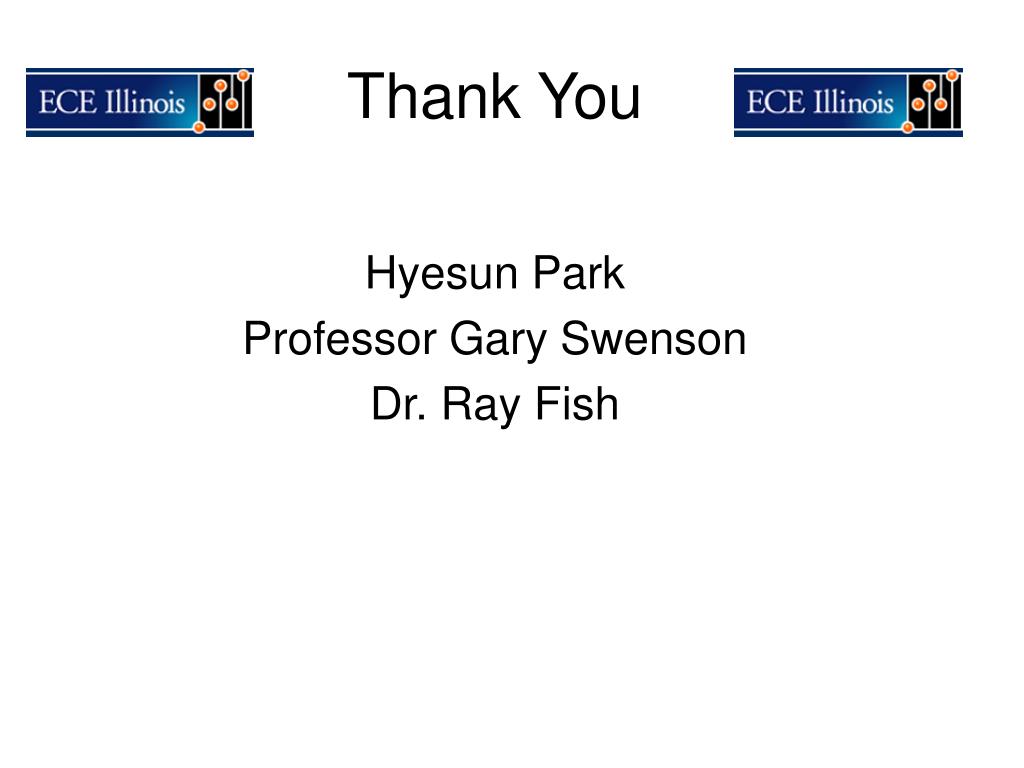 ECE Illinois

Thank You

ECE Illinois

Hyesun Park
Professor Gary Swenson
Dr. Ray Fish